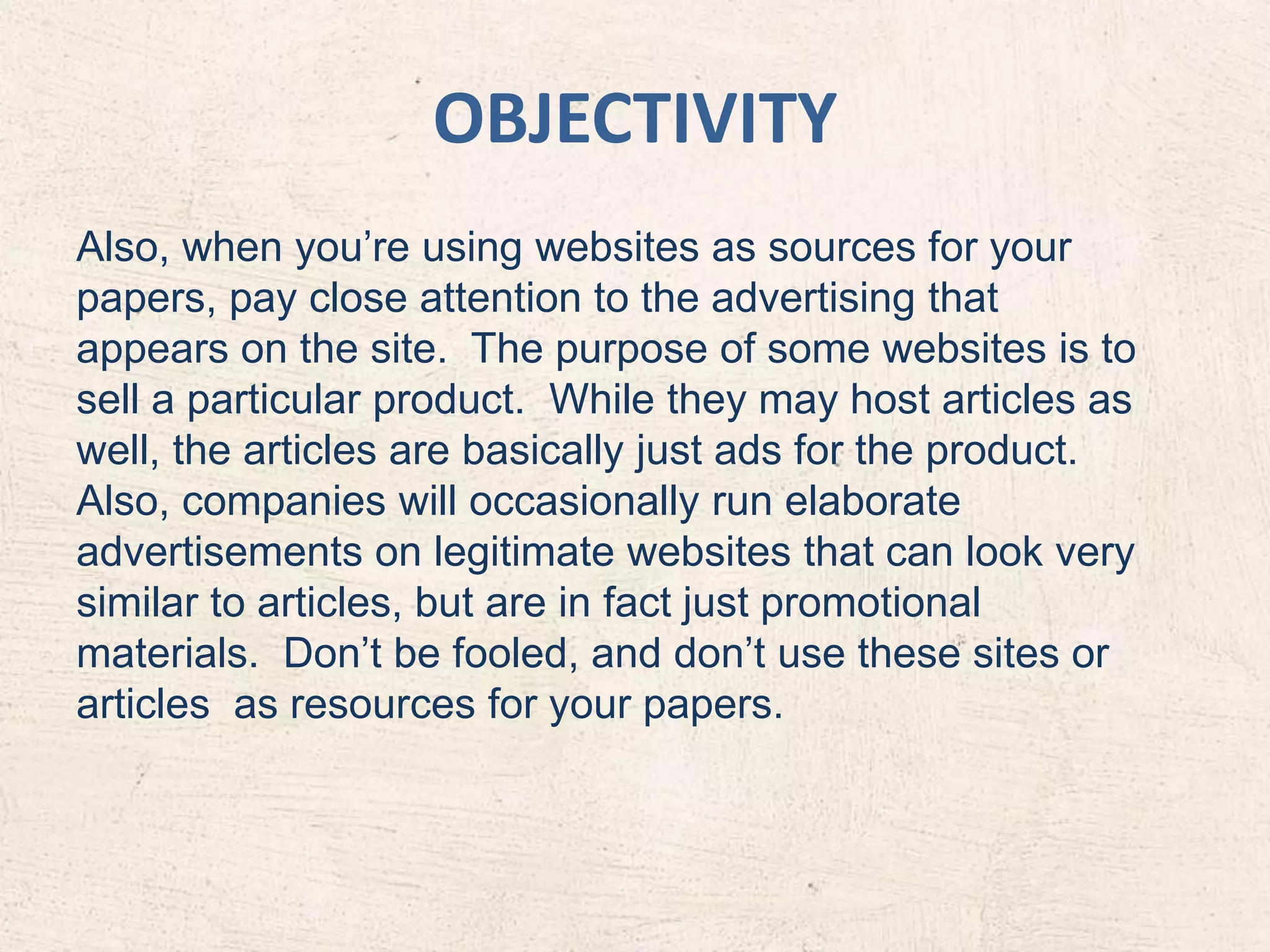 OBJECTIVITY

Also, when you’re using websites as sources for your papers, pay close attention to the advertising that appears on the site.  The purpose of some websites is to sell a particular product.  While they may host articles as well, the articles are basically just ads for the product. Also, companies will occasionally run elaborate advertisements on legitimate websites that can look very similar to articles, but are in fact just promotional materials.  Don’t be fooled, and don’t use these sites or articles  as resources for your papers.